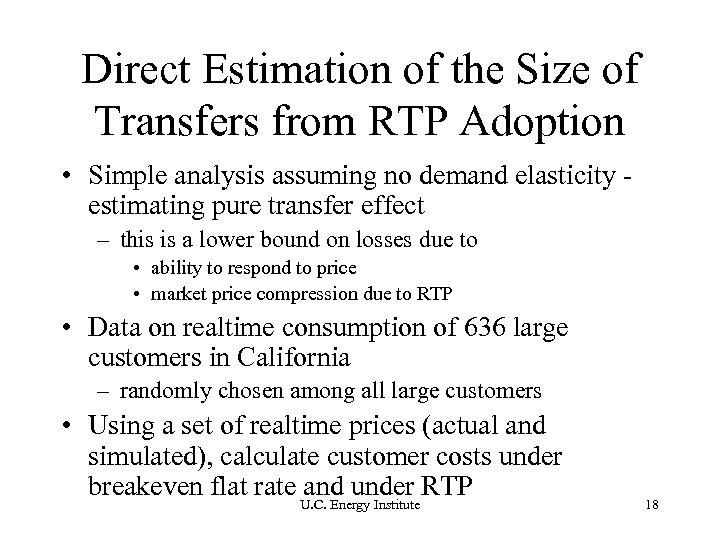 Direct Estimation of the Size of Transfers from RTP Adoption

• Simple analysis assuming no demand elasticity - estimating pure transfer effect
  – this is a lower bound on losses due to
    • ability to respond to price
    • market price compression due to RTP
• Data on realtime consumption of 636 large customers in California
  – randomly chosen among all large customers
• Using a set of realtime prices (actual and simulated), calculate customer costs under breakeven flat rate and under RTP

U.C. Energy Institute

18